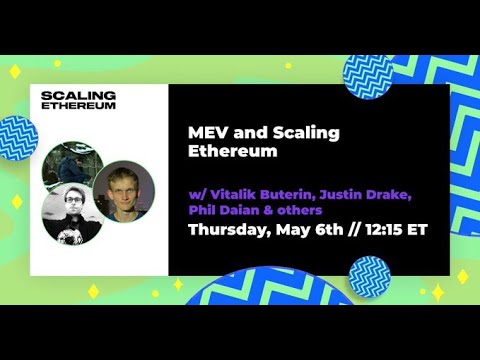 SCALING
ETHEREUM

MEV and Scaling Ethereum

w/ Vitalik Buterin, Justin Drake, Phil Daian & others

Thursday, May 6th // 12:15 ET